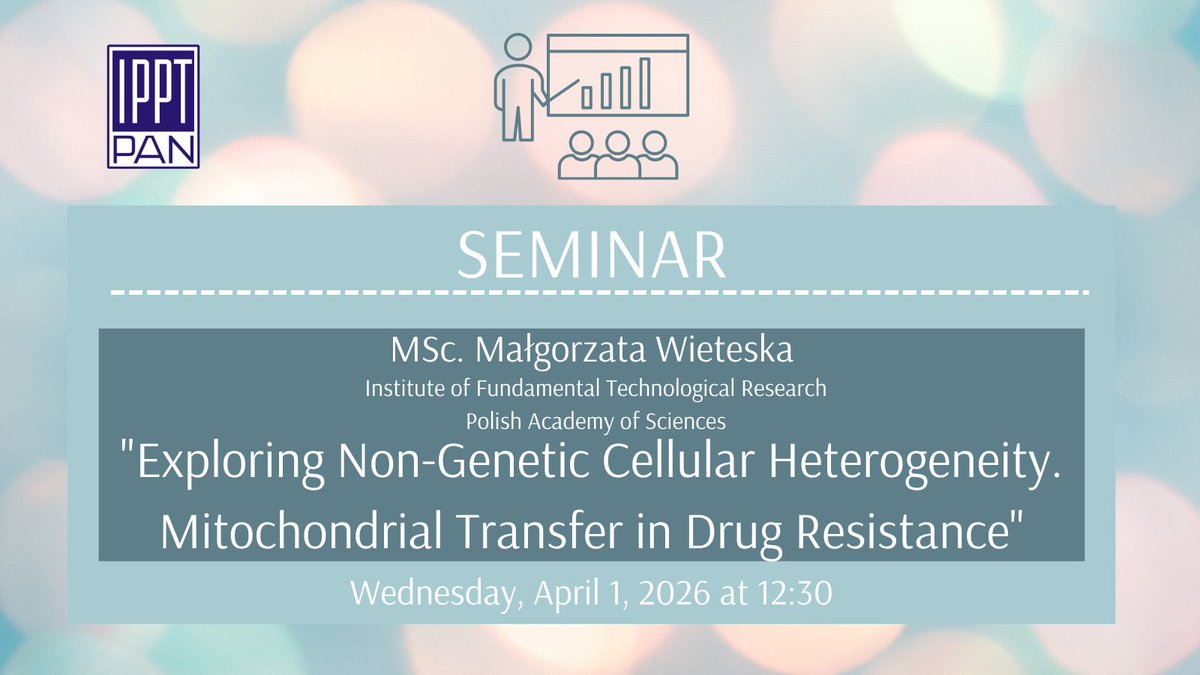 IPPT PAN

SEMINAR

MSc. Małgorzata Wieteska
Institute of Fundamental Technological Research
Polish Academy of Sciences

"Exploring Non-Genetic Cellular Heterogeneity. Mitochondrial Transfer in Drug Resistance"

Wednesday, April 1, 2026 at 12:30